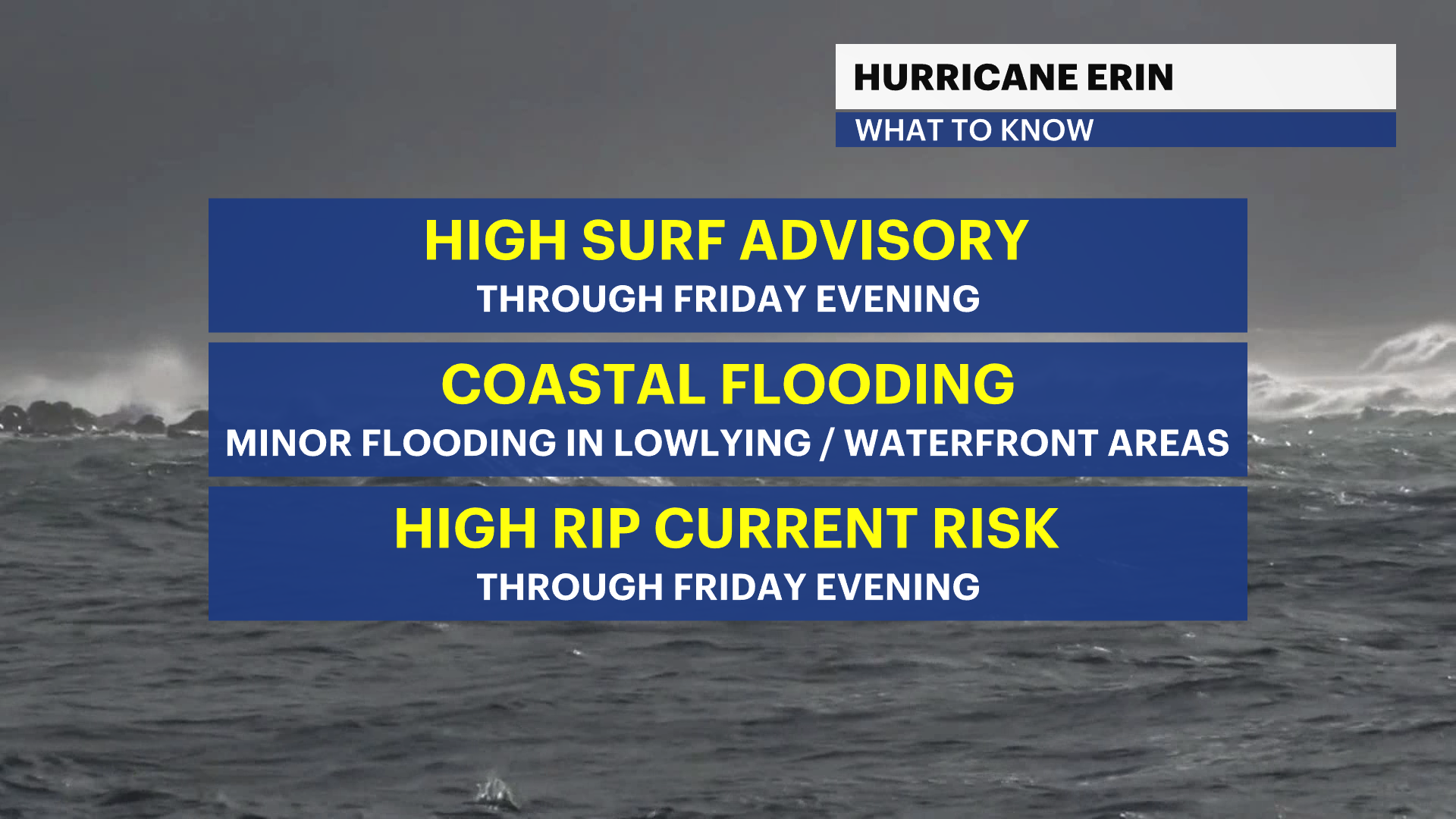 HURRICANE ERIN
WHAT TO KNOW

HIGH SURF ADVISORY
THROUGH FRIDAY EVENING

COASTAL FLOODING
MINOR FLOODING IN LOWLYING / WATERFRONT AREAS

HIGH RIP CURRENT RISK
THROUGH FRIDAY EVENING